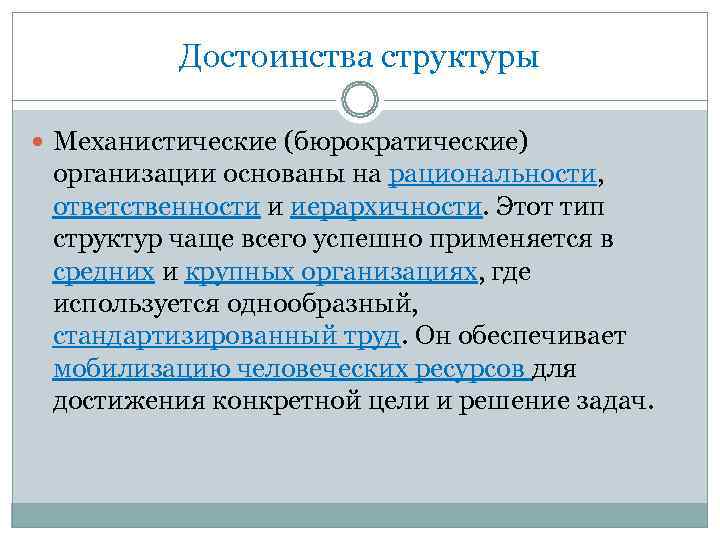 Достоинства структуры

Механистические (бюрократические) организации основаны на рациональности, ответственности и иерархичности. Этот тип структур чаще всего успешно применяется в средних и крупных организациях, где используется однообразный, стандартизированный труд. Он обеспечивает мобилизацию человеческих ресурсов для достижения конкретной цели и решение задач.